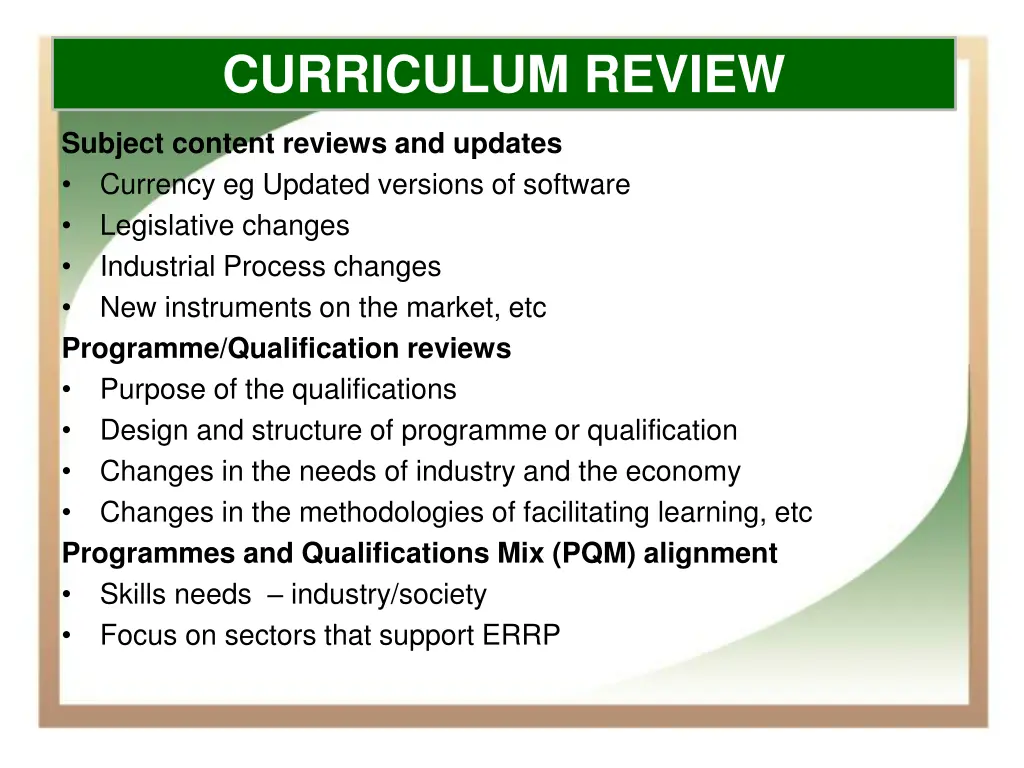 CURRICULUM REVIEW

Subject content reviews and updates
• Currency eg Updated versions of software
• Legislative changes
• Industrial Process changes
• New instruments on the market, etc

Programme/Qualification reviews
• Purpose of the qualifications
• Design and structure of programme or qualification
• Changes in the needs of industry and the economy
• Changes in the methodologies of facilitating learning, etc

Programmes and Qualifications Mix (PQM) alignment
• Skills needs – industry/society
• Focus on sectors that support ERRP